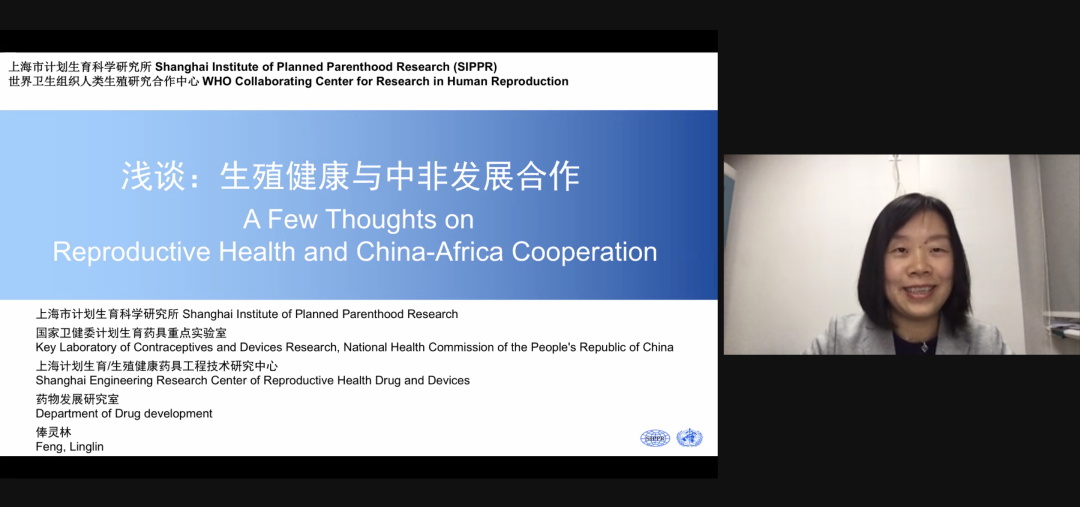 上海市计划生育科学研究所 Shanghai Institute of Planned Parenthood Research (SIPPR)
世界卫生组织人类生殖研究合作中心 WHO Collaborating Center for Research in Human Reproduction

浅谈：生殖健康与中非发展合作
A Few Thoughts on
Reproductive Health and China-Africa Cooperation

上海市计划生育科学研究所 Shanghai Institute of Planned Parenthood Research
国家卫健委计划生育药具重点实验室
Key Laboratory of Contraceptives and Devices Research, National Health Commission of the People's Republic of China
上海计划生育/生殖健康药具工程技术研究中心
Shanghai Engineering Research Center of Reproductive Health Drug and Devices
药物发展研究室
Department of Drug development
俸灵林
Feng, Linglin

SIPPR